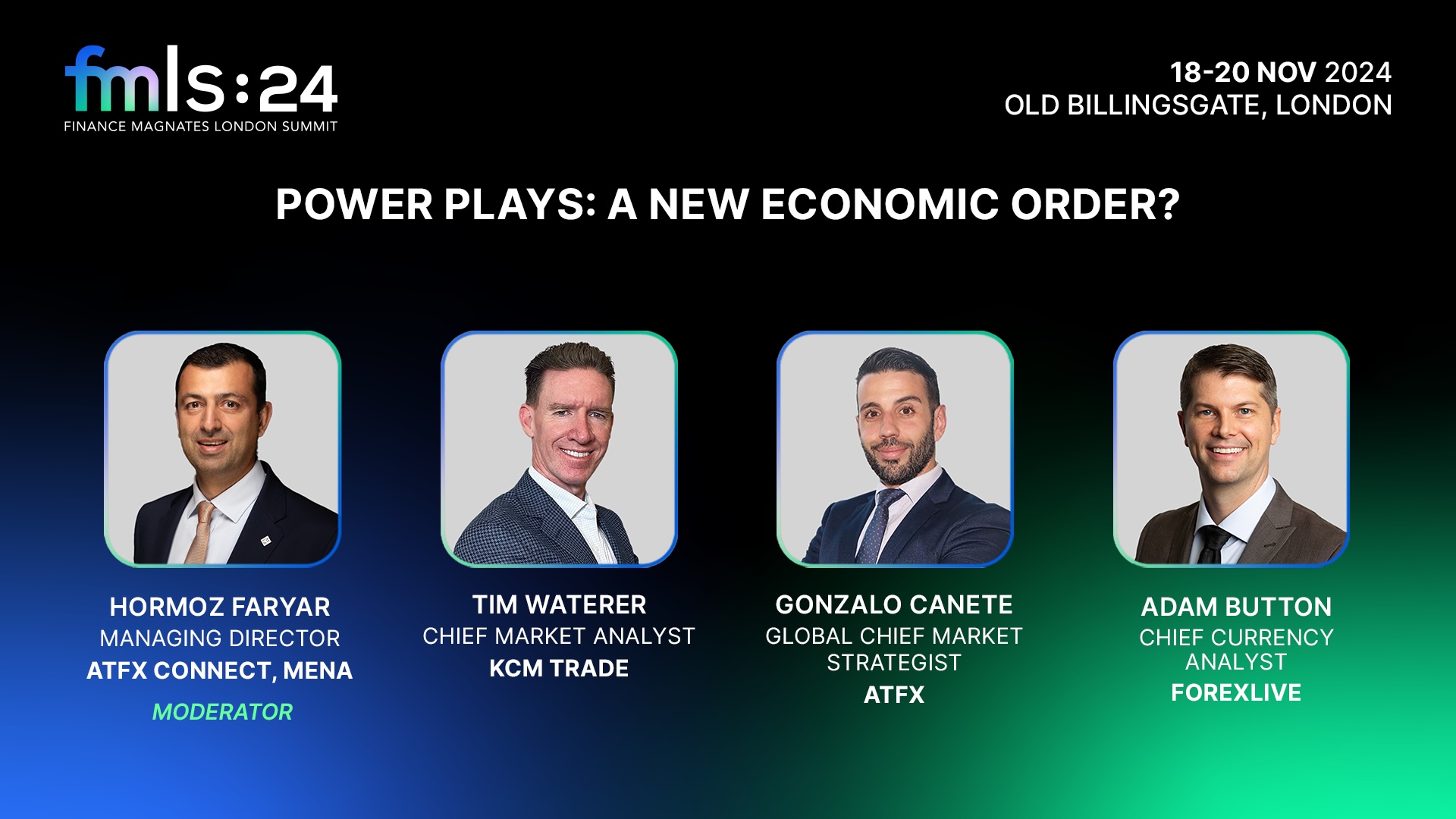 fmls:24
FINANCE MAGNATES LONDON SUMMIT

18-20 NOV 2024
OLD BILLINGSGATE, LONDON

POWER PLAYS: A NEW ECONOMIC ORDER?

HORMOZ FARYAR
MANAGING DIRECTOR
ATFX CONNECT, MENA
MODERATOR

TIM WATERER
CHIEF MARKET ANALYST
KCM TRADE

GONZALO CANETE
GLOBAL CHIEF MARKET STRATEGIST
ATFX

ADAM BUTTON
CHIEF CURRENCY ANALYST
FOREXLIVE